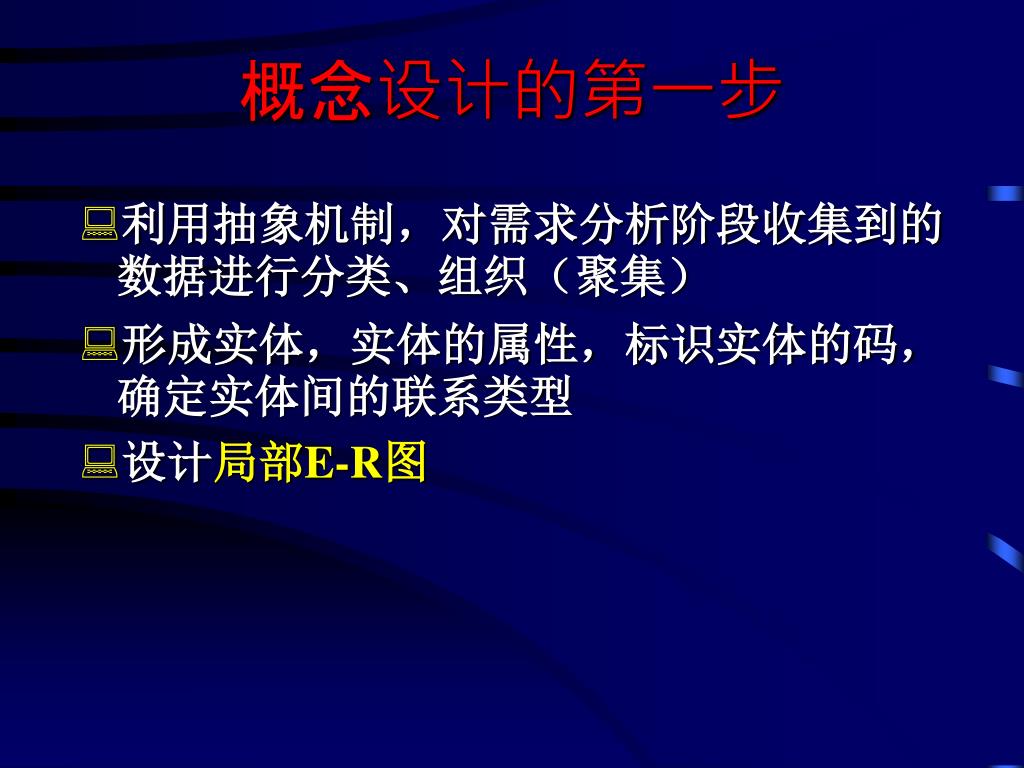 概念设计的第一步

利用抽象机制，对需求分析阶段收集到的数据进行分类、组织（聚集）

形成实体，实体的属性，标识实体的码，确定实体间的联系类型

设计局部E-R图